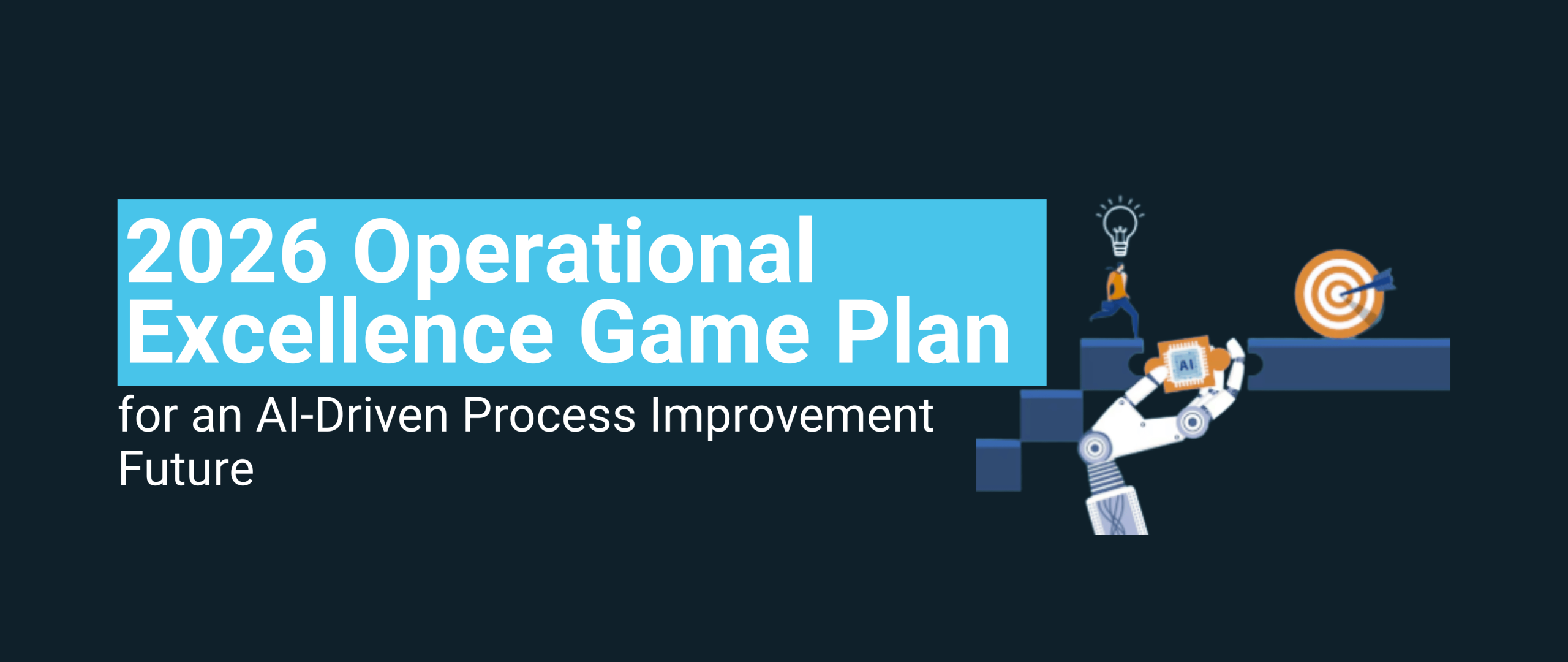 2026 Operational Excellence Game Plan

for an AI-Driven Process Improvement Future

AI